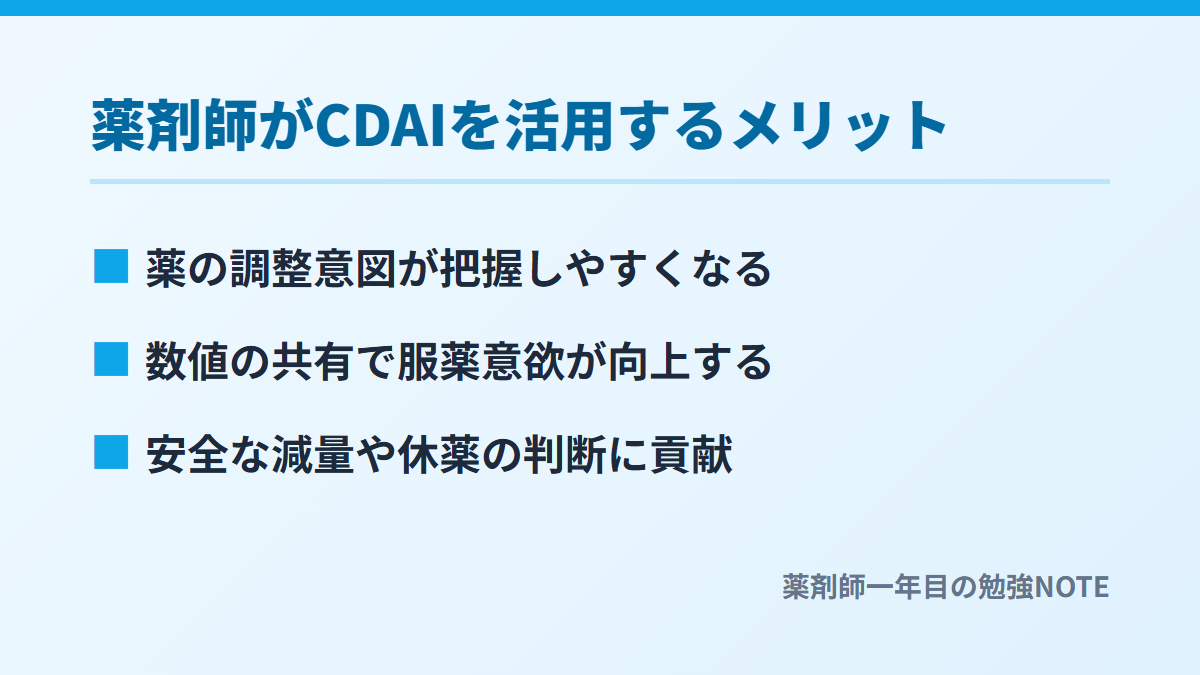 薬剤師がCDAIを活用するメリット

■ 薬の調整意図が把握しやすくなる

■ 数値の共有で服薬意欲が向上する

■ 安全な減量や休薬の判断に貢献

薬剤師一年目の勉強NOTE